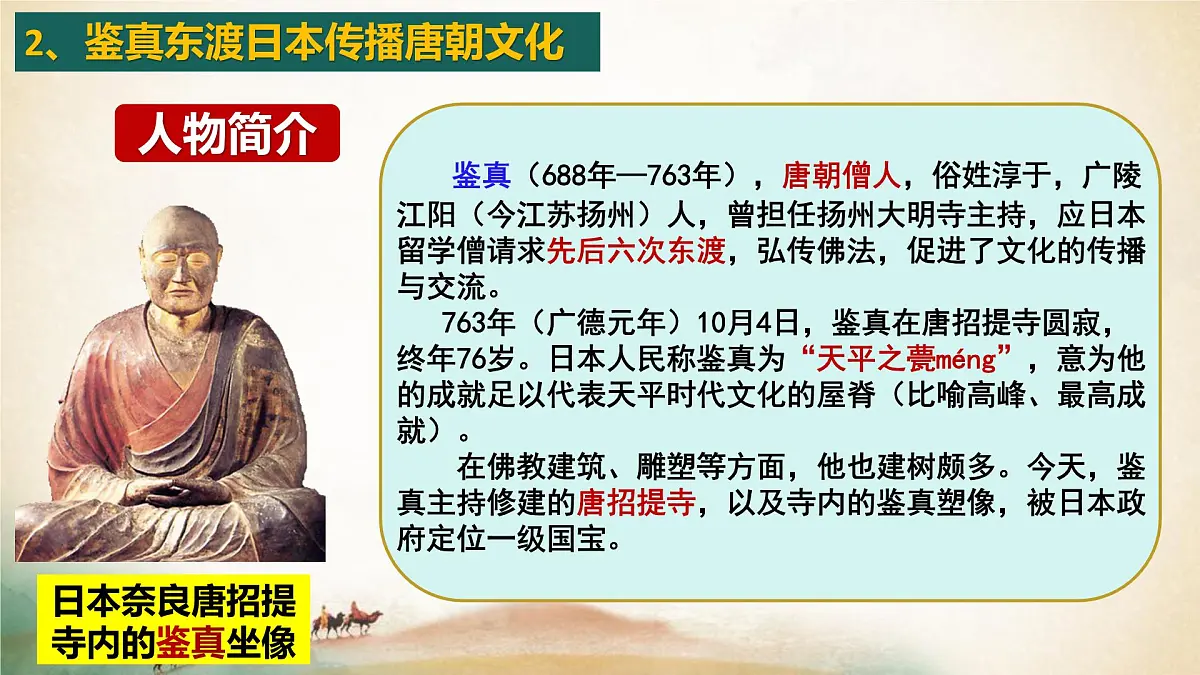 2、鉴真东渡日本传播唐朝文化

人物简介

鉴真（688年—763年），唐朝僧人，俗姓淳于，广陵江阳（今江苏扬州）人，曾担任扬州大明寺主持，应日本留学僧请求先后六次东渡，弘传佛法，促进了文化的传播与交流。

763年（广德元年）10月4日，鉴真在唐招提寺圆寂，终年76岁。日本人民称鉴真为“天平之甍méng”，意为他的成就足以代表天平时代文化的屋脊（比喻高峰、最高成就）。

在佛教建筑、雕塑等方面，他也建树颇多。今天，鉴真主持修建的唐招提寺，以及寺内的鉴真塑像，被日本政府定位一级国宝。

日本奈良唐招提寺内的鉴真坐像